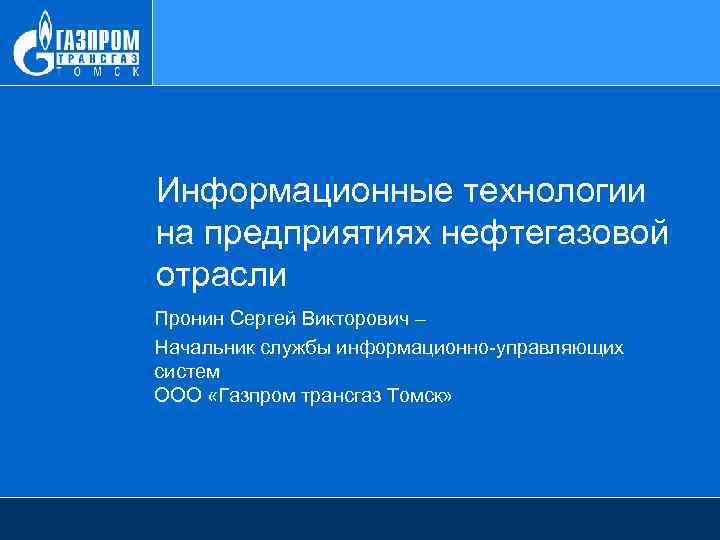 ГАЗПРОМ
ТРАНСГАЗ
ТОМСК

Информационные технологии на предприятиях нефтегазовой отрасли

Пронин Сергей Викторович –

Начальник службы информационно-управляющих систем
ООО «Газпром трансгаз Томск»